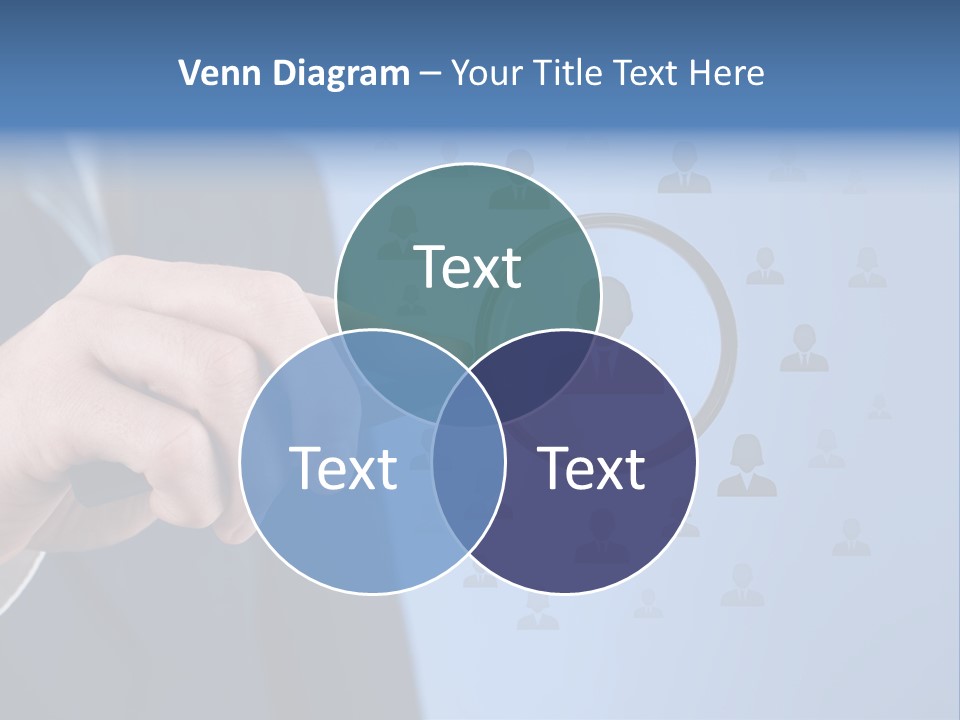 Venn Diagram – Your Title Text Here

Text

Text

Text